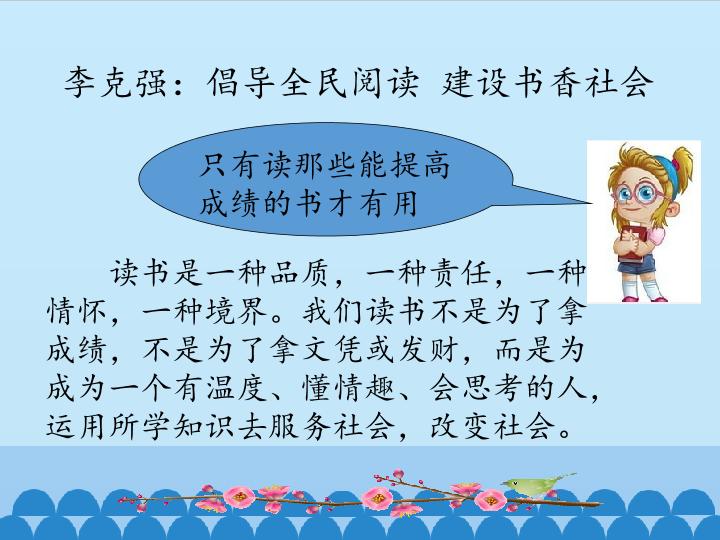 李克强：倡导全民阅读 建设书香社会

只有读那些能提高成绩的书才有用

读书是一种品质，一种责任，一种情怀，一种境界。我们读书不是为了拿成绩，不是为了拿文凭或发财，而是为成为一个有温度、懂情趣、会思考的人，运用所学知识去服务社会，改变社会。